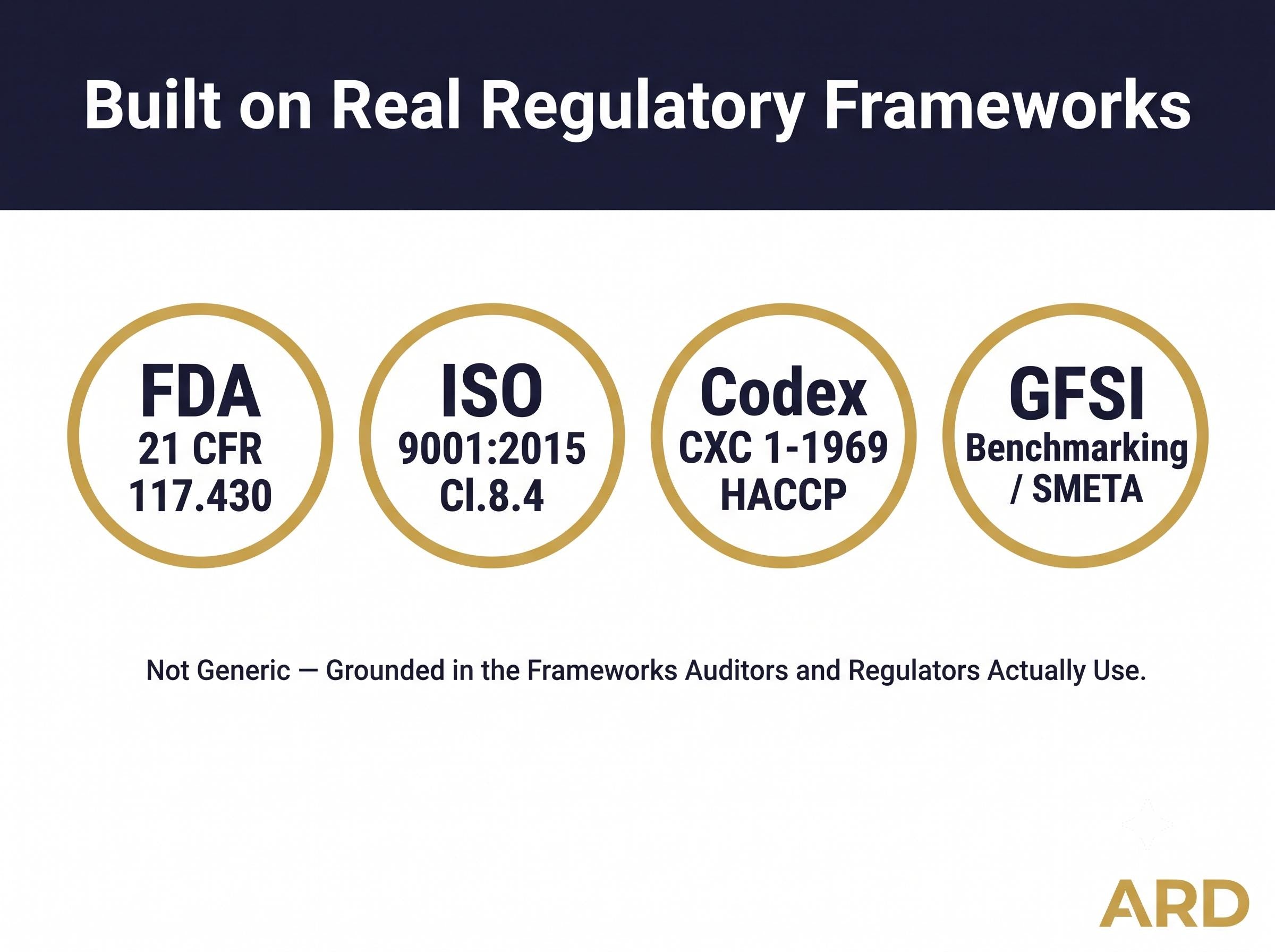 Built on Real Regulatory Frameworks

FDA
21 CFR
117.430

ISO
9001:2015
Cl.8.4

Codex
CXC 1-1969
HACCP

GFSI
Benchmarking
/ SMETA

Not Generic — Grounded in the Frameworks Auditors and Regulators Actually Use.

ARD